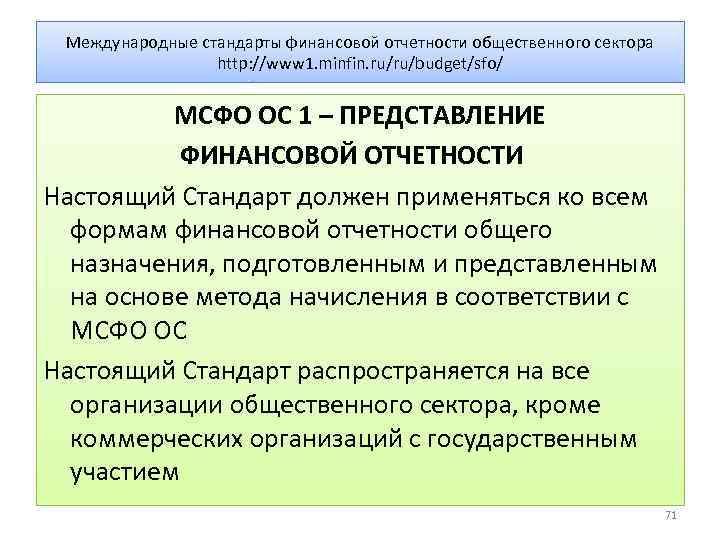 Международные стандарты финансовой отчетности общественного сектора
http://www1.minfin.ru/ru/budget/sfo/

МСФО ОС 1 – ПРЕДСТАВЛЕНИЕ ФИНАНСОВОЙ ОТЧЕТНОСТИ

Настоящий Стандарт должен применяться ко всем формам финансовой отчетности общего назначения, подготовленным и представленным на основе метода начисления в соответствии с МСФО ОС

Настоящий Стандарт распространяется на все организации общественного сектора, кроме коммерческих организаций с государственным участием

71